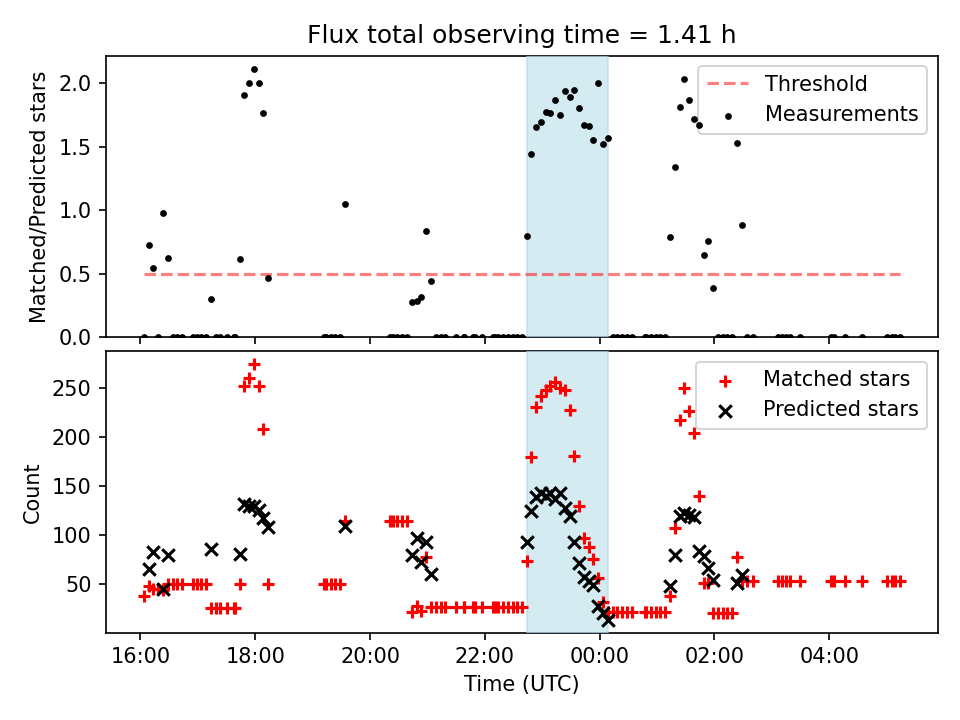 Flux total observing time = 1.41 h

Matched/Predicted stars

2.0
1.5
1.0
0.5
0.0

Threshold
Measurements

Count

250
200
150
100
50

Matched stars
Predicted stars

16:00 18:00 20:00 22:00 00:00 02:00 04:00

Time (UTC)